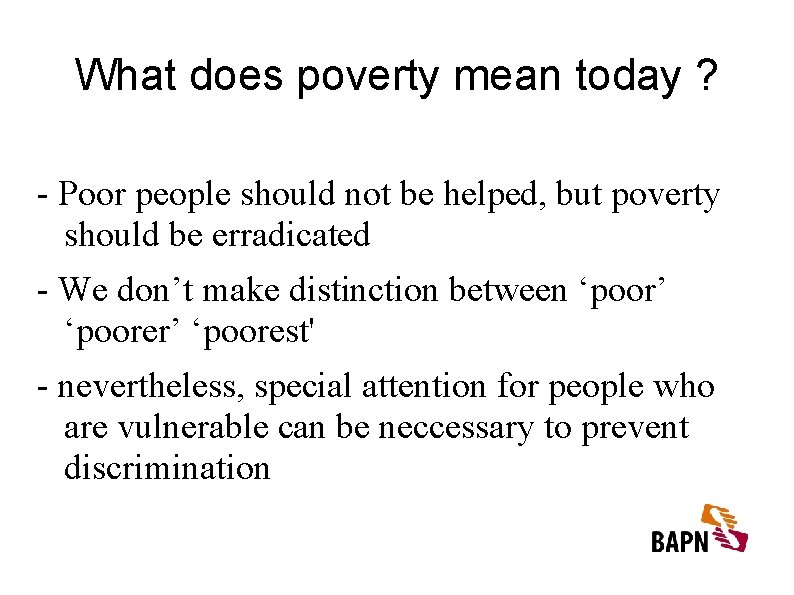 What does poverty mean today ?

- Poor people should not be helped, but poverty should be erradicated

- We don’t make distinction between ‘poor’ ‘poorer’ ‘poorest'

- nevertheless, special attention for people who are vulnerable can be neccessary to prevent discrimination

BAPN